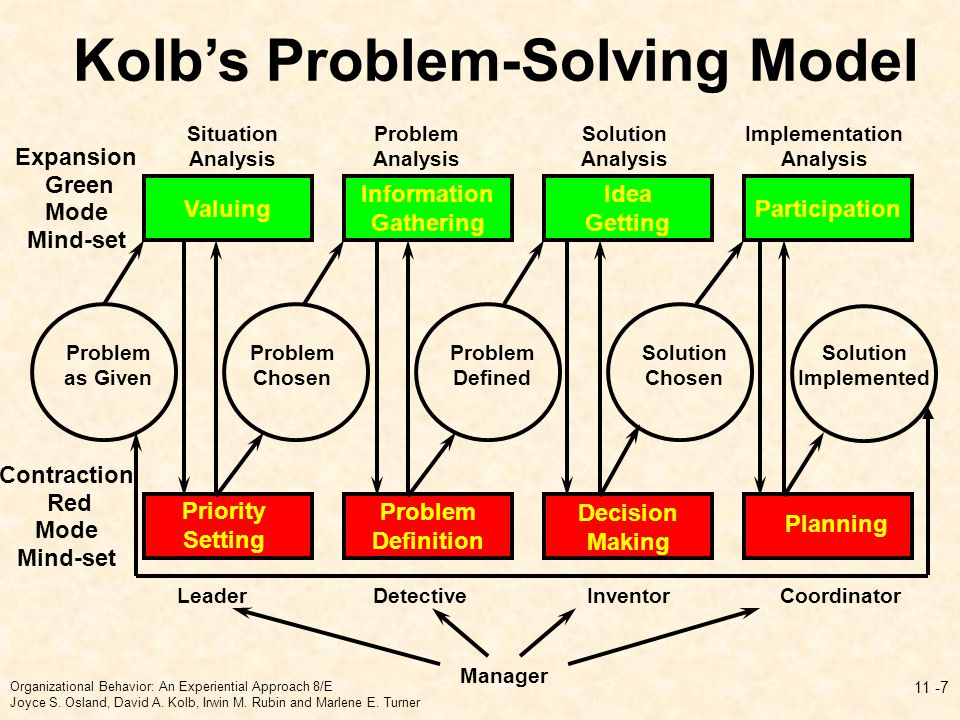 Kolb's Problem-Solving Model

Expansion Green Mode Mind-set

Situation Analysis

Problem Analysis

Solution Analysis

Implementation Analysis

Valuing

Information Gathering

Idea Getting

Participation

Problem as Given

Problem Chosen

Problem Defined

Solution Chosen

Solution Implemented

Contraction Red Mode Mind-set

Priority Setting

Problem Definition

Decision Making

Planning

Leader

Detective

Inventor

Coordinator

Manager

Organizational Behavior: An Experiential Approach 8/E
Joyce S. Osland, David A. Kolb, Irwin M. Rubin and Marlene E. Turner

11 -7